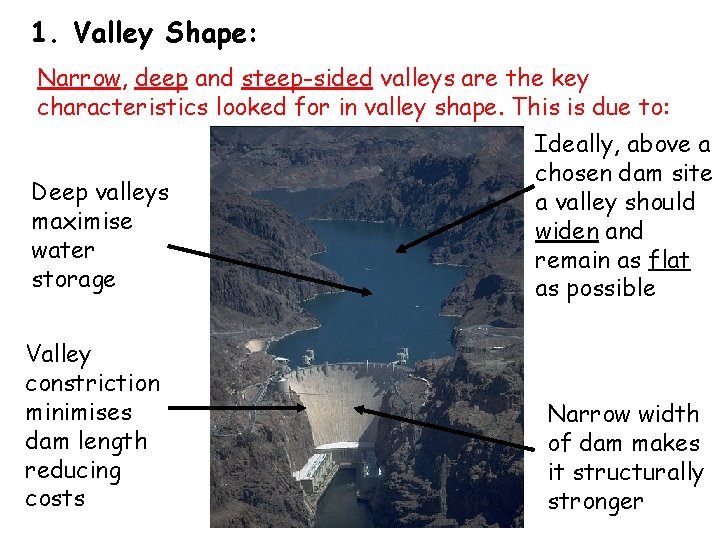 1. Valley Shape:

Narrow, deep and steep-sided valleys are the key characteristics looked for in valley shape. This is due to:

Deep valleys maximise water storage

Ideally, above a chosen dam site a valley should widen and remain as flat as possible

Valley constriction minimises dam length reducing costs

Narrow width of dam makes it structurally stronger